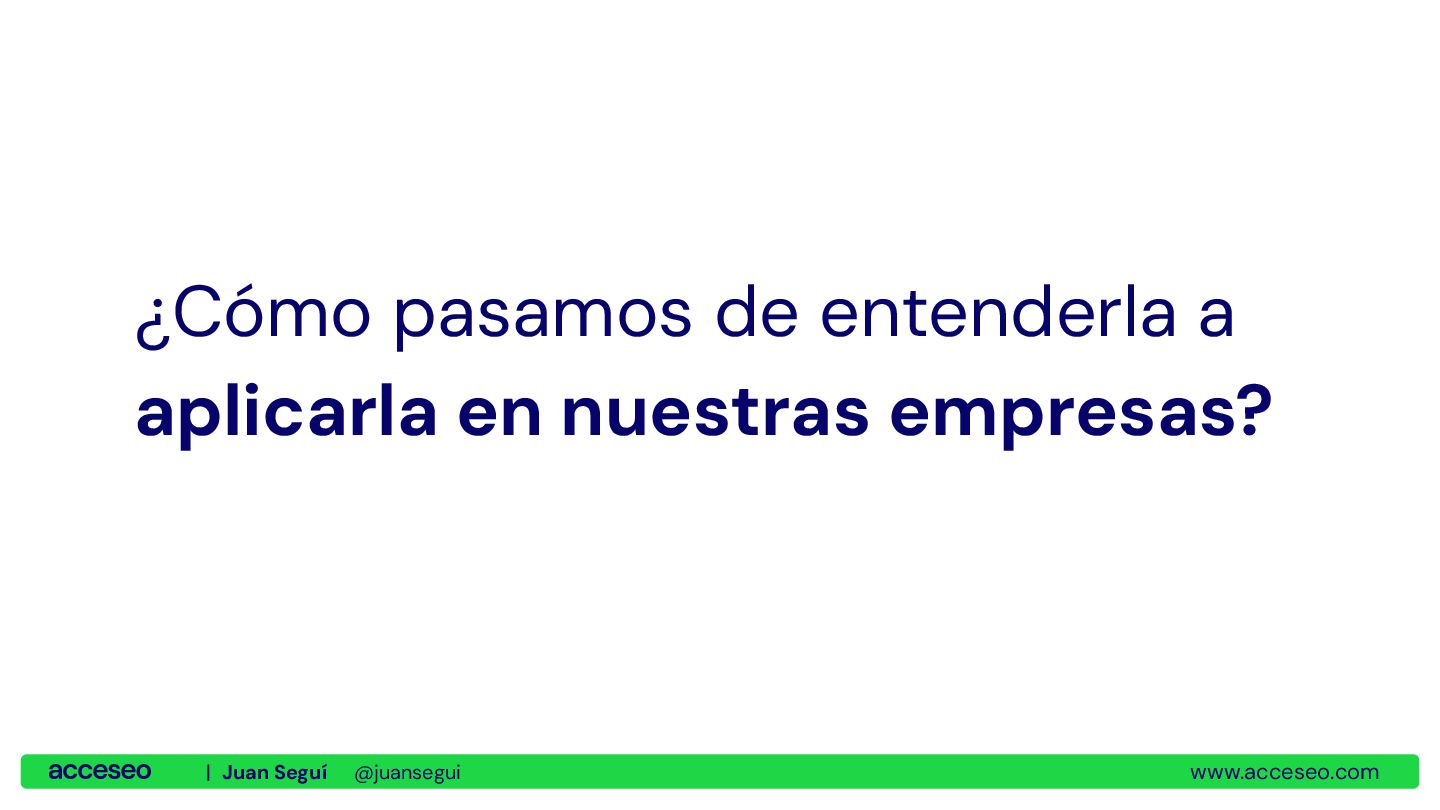 ¿Cómo pasamos de entenderla a aplicarla en nuestras empresas?

acceseo | Juan Seguí @juansegui www.acceseo.com